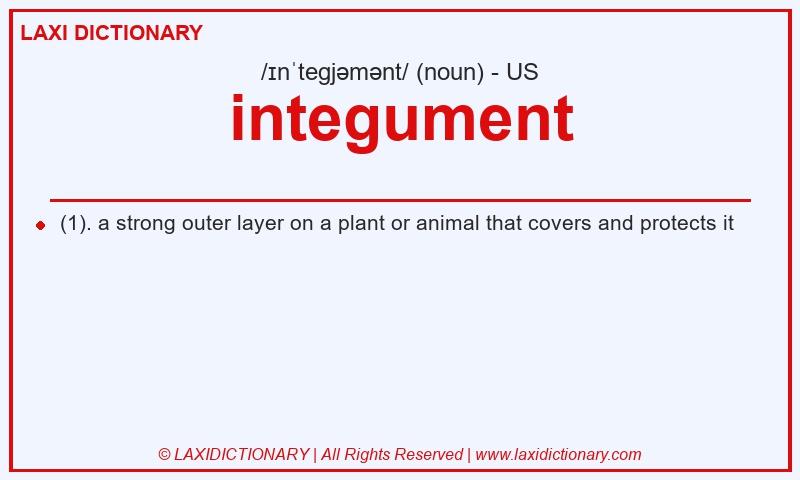 LAXI DICTIONARY

/ɪnˈtegjəmənt/ (noun) - US

integument

(1). a strong outer layer on a plant or animal that covers and protects it

© LAXIDICTIONARY | All Rights Reserved | www.laxidictionary.com